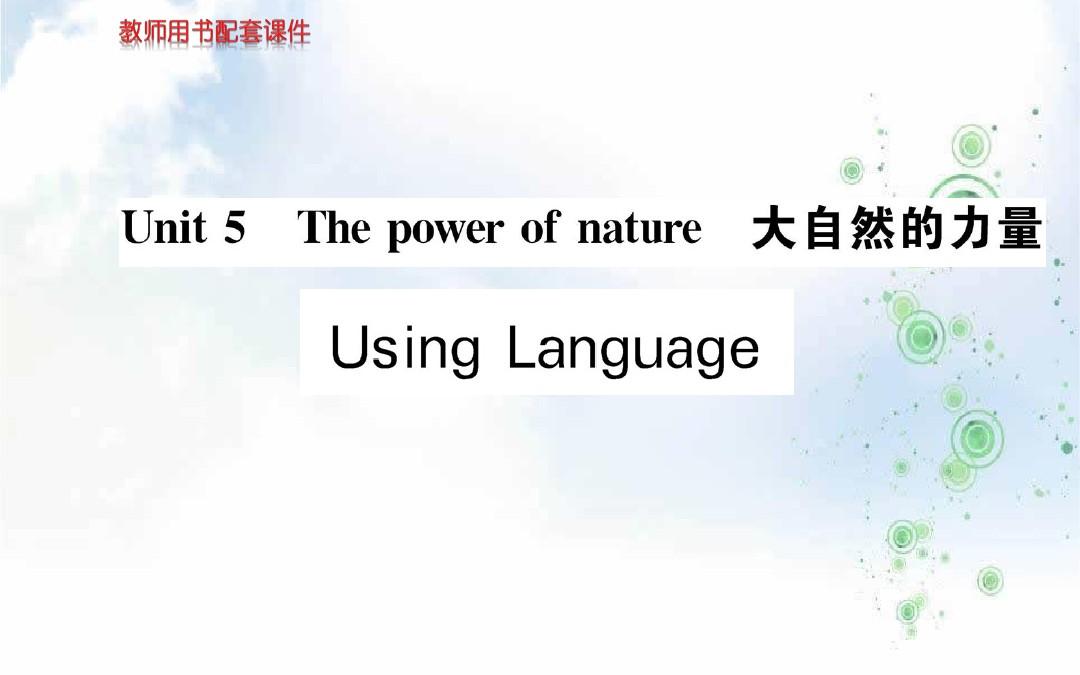 教师用书配套课件

Unit 5 The power of nature 大自然的力量

Using Language